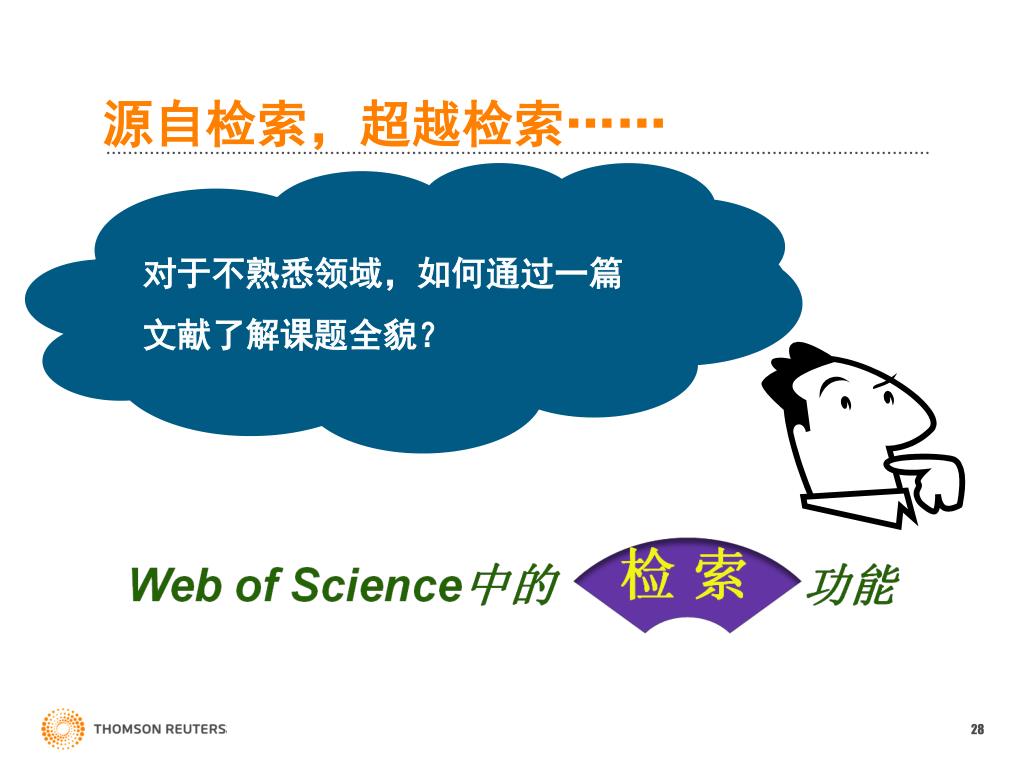 源自检索，超越检索……

对于不熟悉领域，如何通过一篇文献了解课题全貌？

Web of Science中的 检 索 功能

THOMSON REUTERS

28